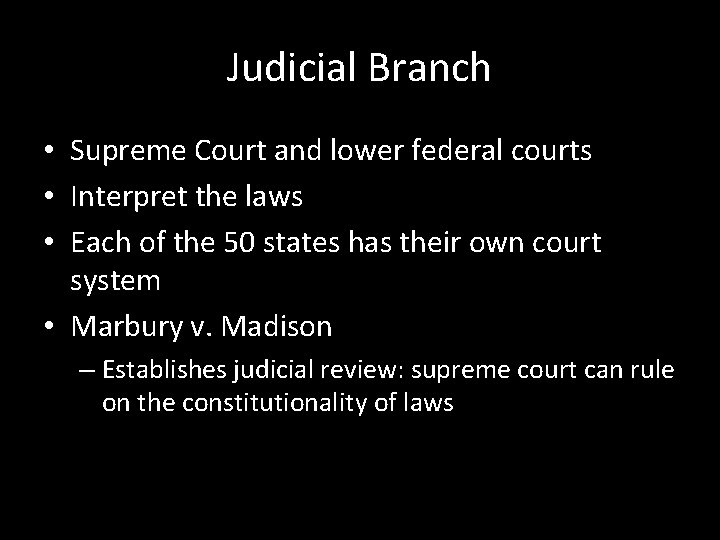 Judicial Branch

• Supreme Court and lower federal courts
• Interpret the laws
• Each of the 50 states has their own court system
• Marbury v. Madison
  – Establishes judicial review: supreme court can rule on the constitutionality of laws